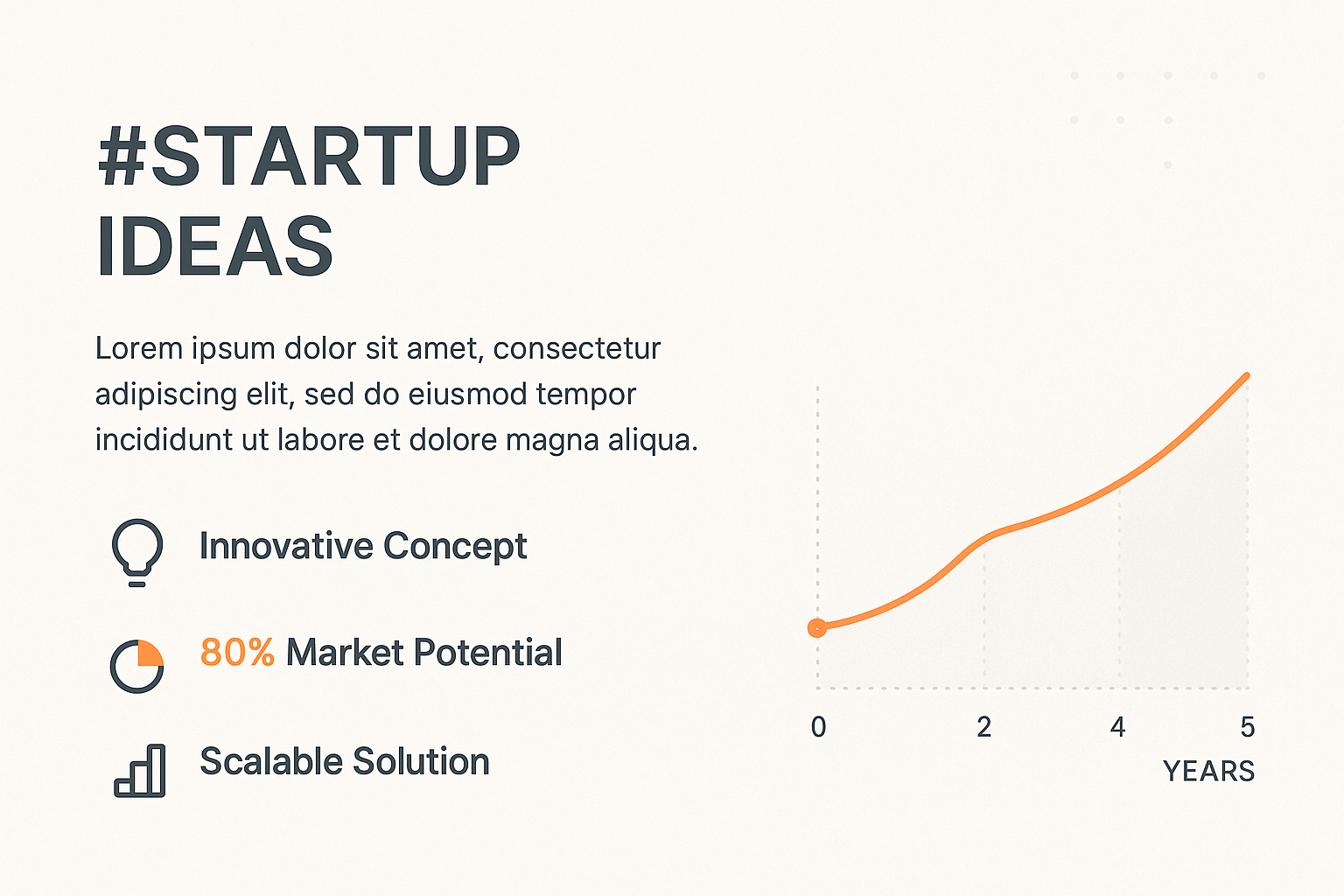 #STARTUP IDEAS

Lorem ipsum dolor sit amet, consectetur adipiscing elit, sed do eiusmod tempor incididunt ut labore et dolore magna aliqua.

Innovative Concept

80% Market Potential

Scalable Solution

0
2
4
5
YEARS